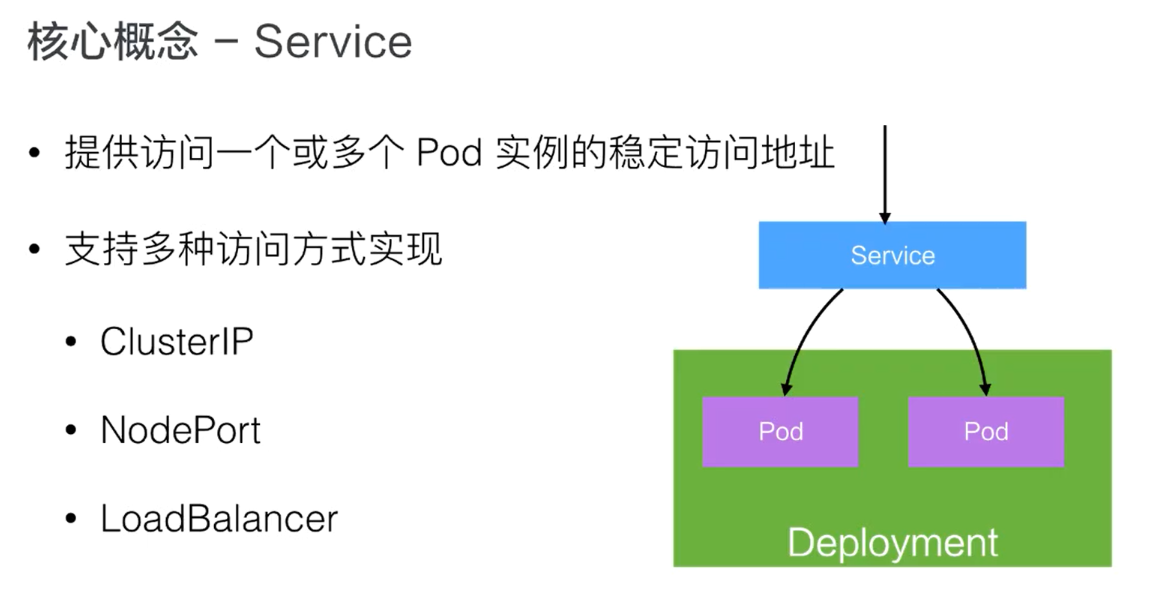 核心概念 - Service

• 提供访问一个或多个 Pod 实例的稳定访问地址

• 支持多种访问方式实现

• ClusterIP

• NodePort

• LoadBalancer

Service

Pod

Pod

Deployment